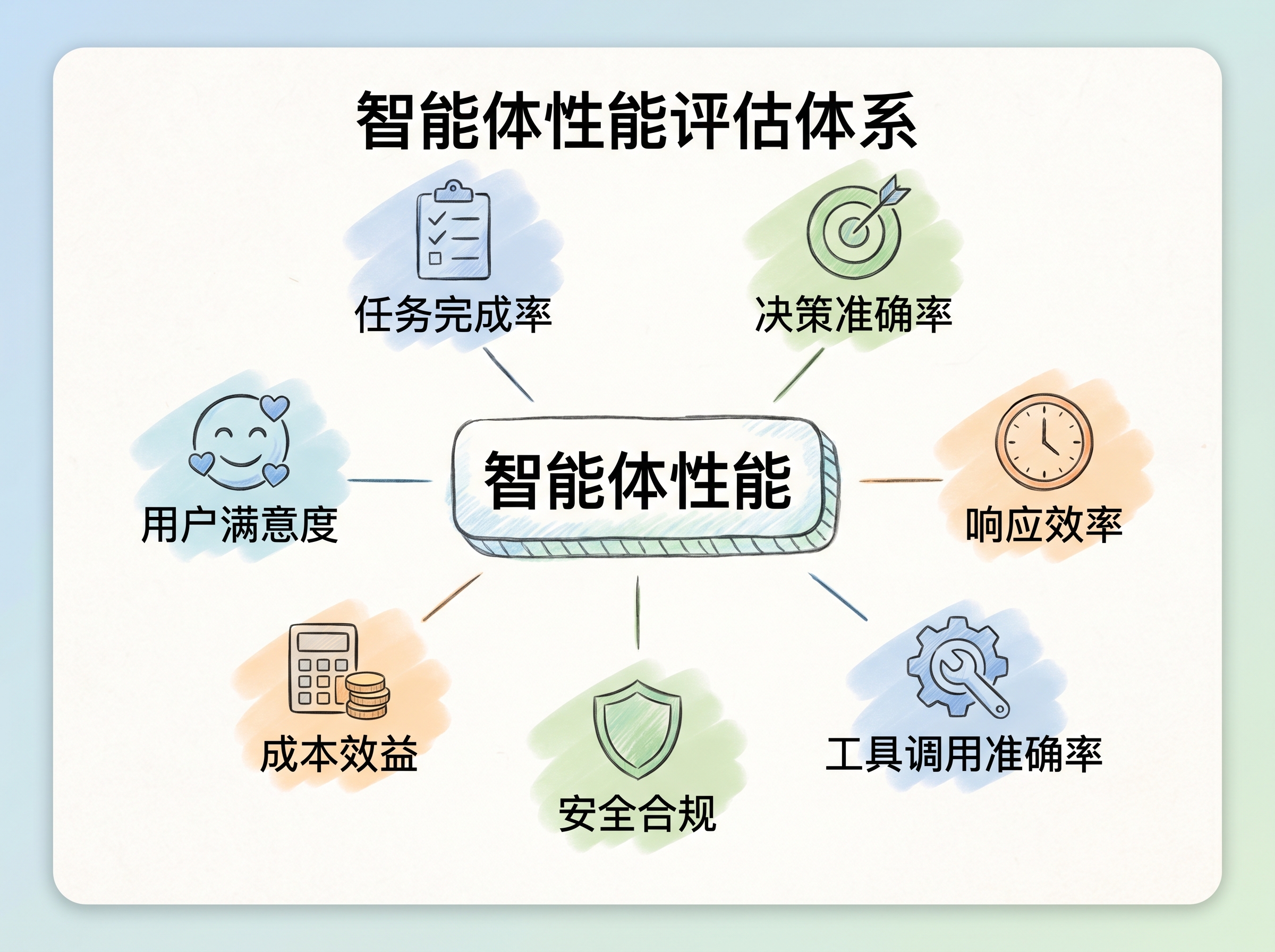 智能体性能评估体系

任务完成率

决策准确率

用户满意度

智能体性能

响应效率

成本效益

安全合规

工具调用准确率